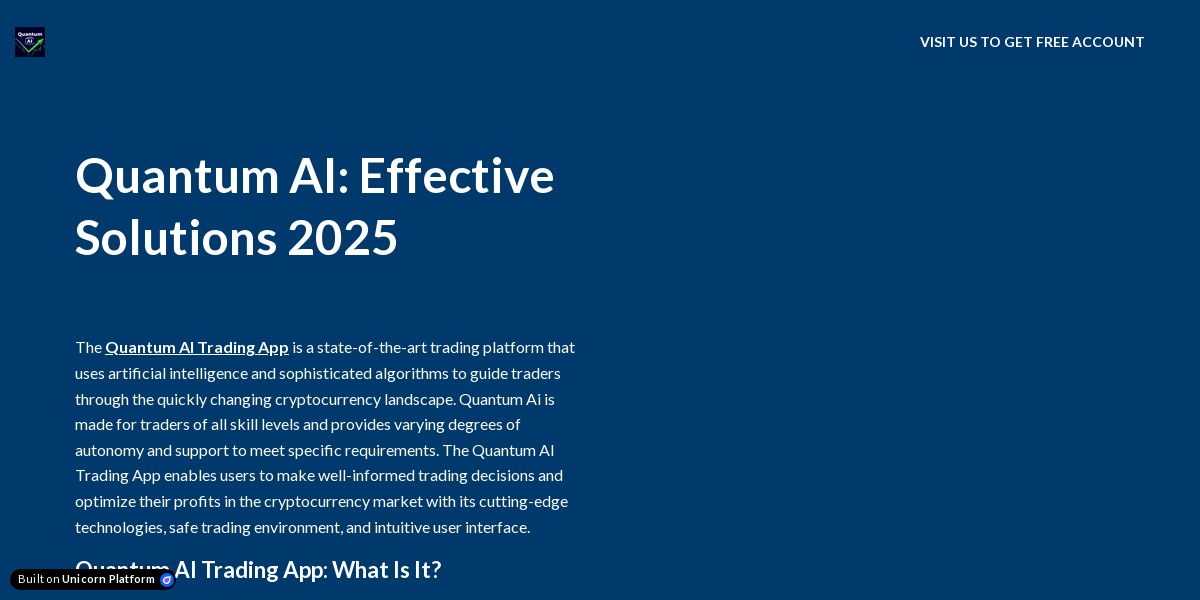 Quantum AI

VISIT US TO GET FREE ACCOUNT

Quantum AI: Effective Solutions 2025

The Quantum AI Trading App is a state-of-the-art trading platform that uses artificial intelligence and sophisticated algorithms to guide traders through the quickly changing cryptocurrency landscape. Quantum Ai is made for traders of all skill levels and provides varying degrees of autonomy and support to meet specific requirements. The Quantum AI Trading App enables users to make well-informed trading decisions and optimize their profits in the cryptocurrency market with its cutting-edge technologies, safe trading environment, and intuitive user interface.

Quantum AI Trading App: What Is It?

Built on Unicorn Platform